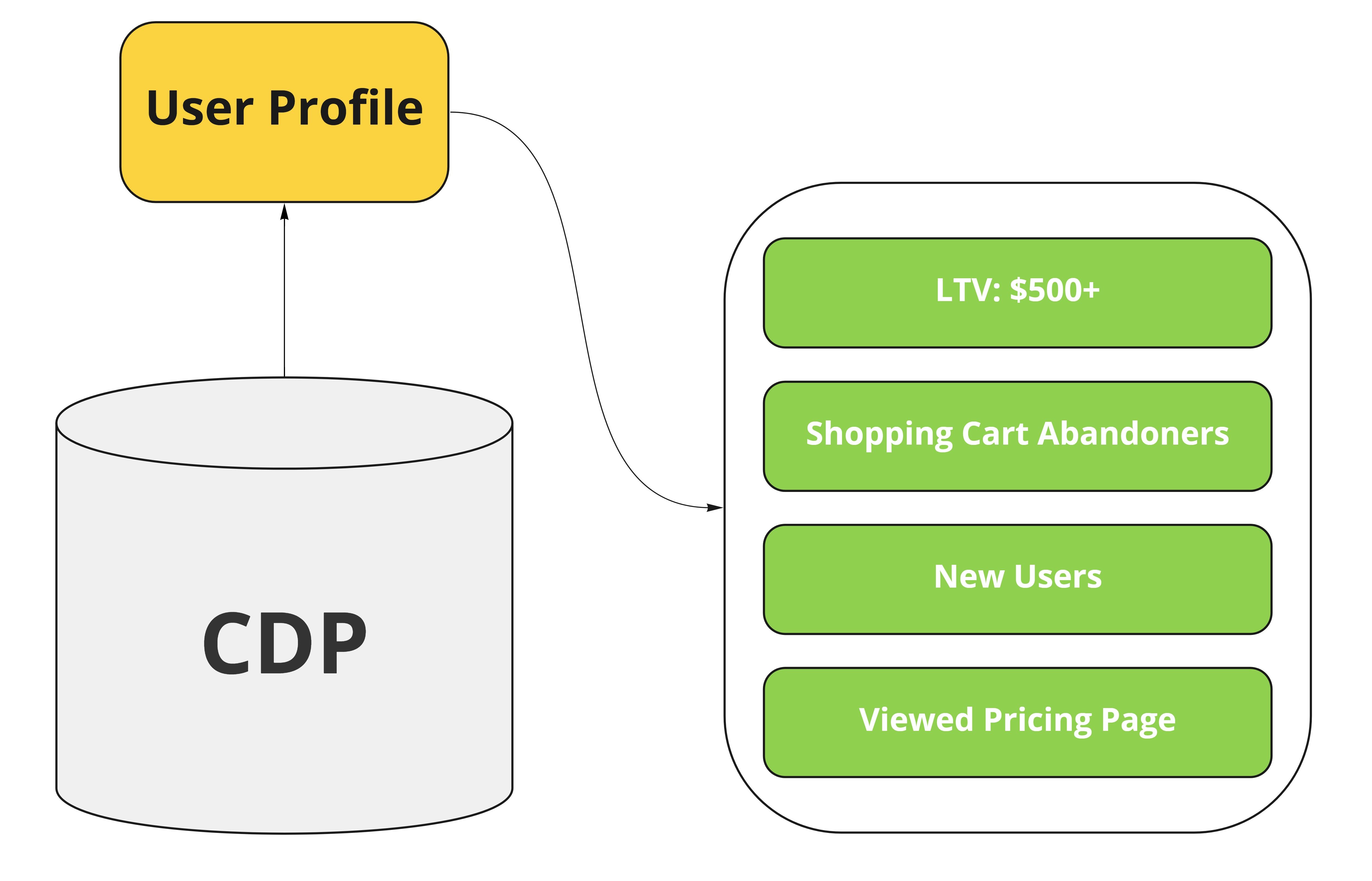 User Profile

CDP

LTV: \$500+

Shopping Cart Abandoners

New Users

Viewed Pricing Page